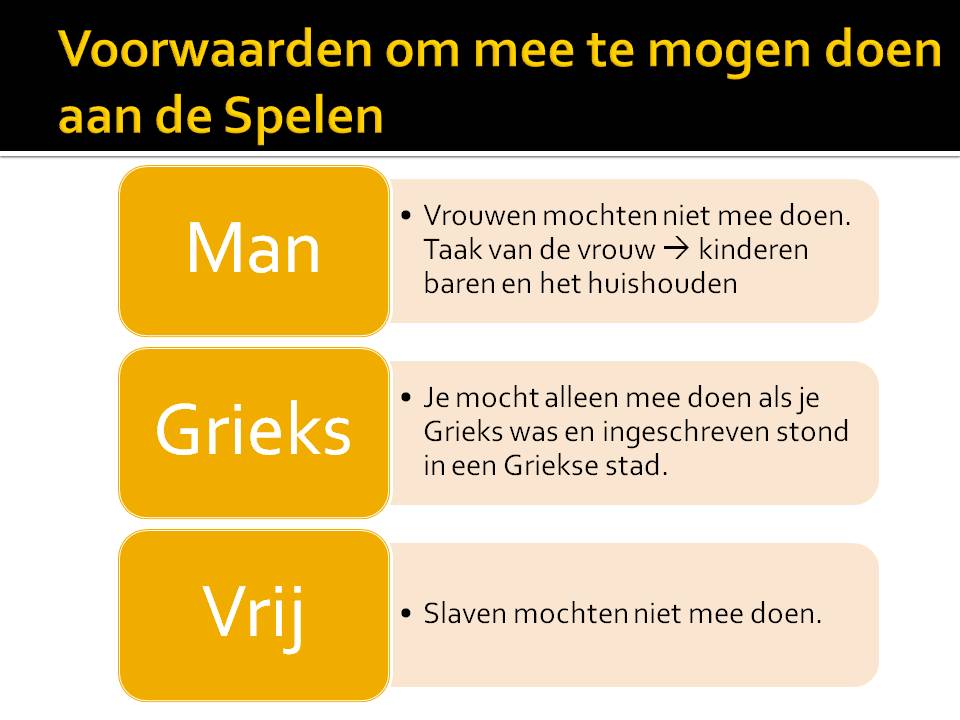 Voorwaarden om mee te mogen doen aan de Spelen

Man

• Vrouwen mochten niet mee doen. Taak van de vrouw → kinderen baren en het huishouden

Grieks

• Je mocht alleen mee doen als je Grieks was en ingeschreven stond in een Griekse stad.

Vrij

• Slaven mochten niet mee doen.